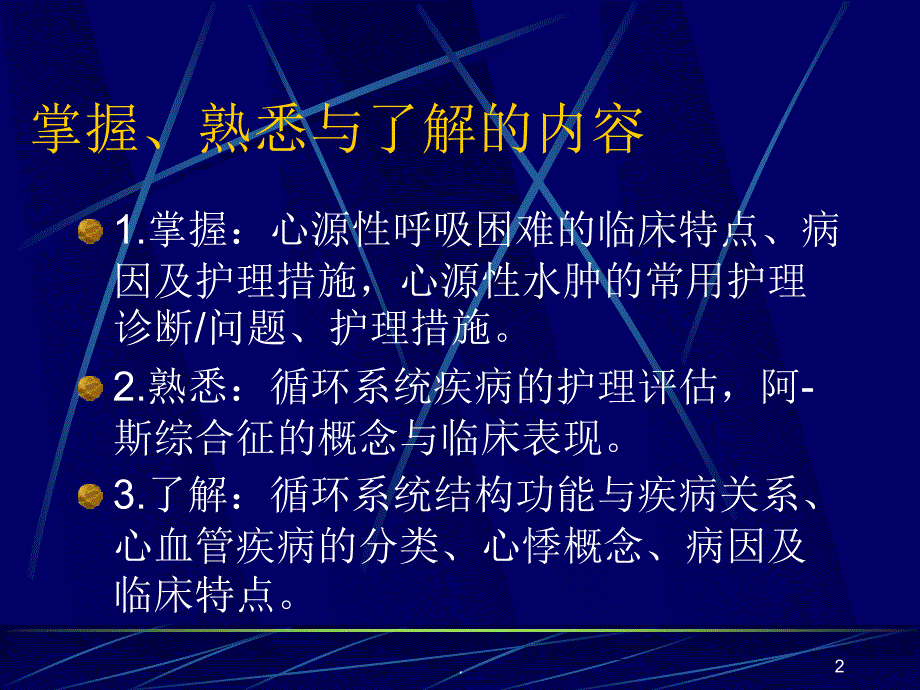 掌握、熟悉与了解的内容

1.掌握：心源性呼吸困难的临床特点、病因及护理措施，心源性水肿的常用护理诊断/问题、护理措施。

2.熟悉：循环系统疾病的护理评估，阿-斯综合征的概念与临床表现。

3.了解：循环系统结构功能与疾病关系、心血管疾病的分类、心悸概念、病因及临床特点。

.

2